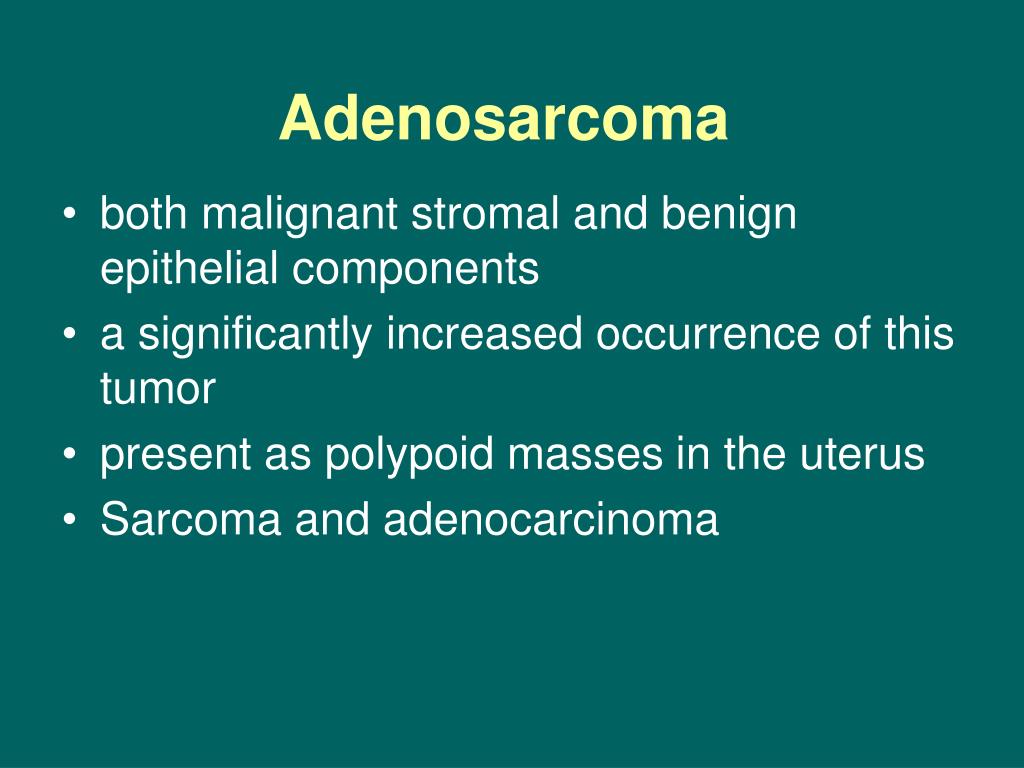 Adenosarcoma

• both malignant stromal and benign epithelial components
• a significantly increased occurrence of this tumor
• present as polypoid masses in the uterus
• Sarcoma and adenocarcinoma